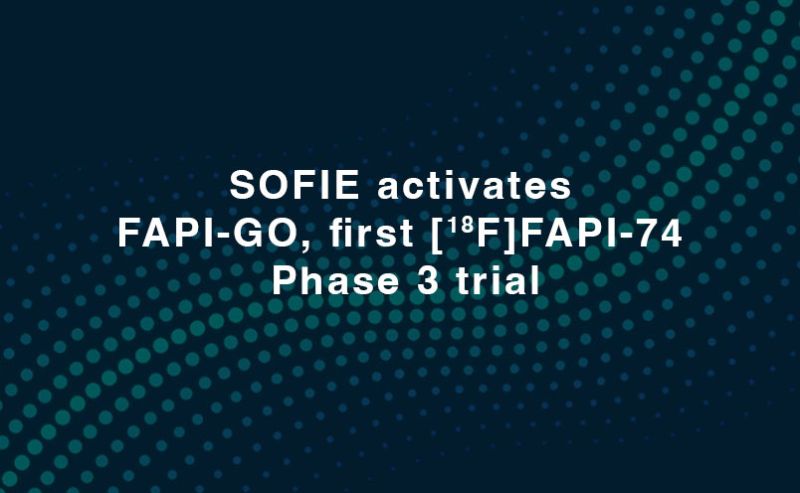 SOFIE activates FAPI-GO, first [$^{18}$F]FAPI-74 Phase 3 trial